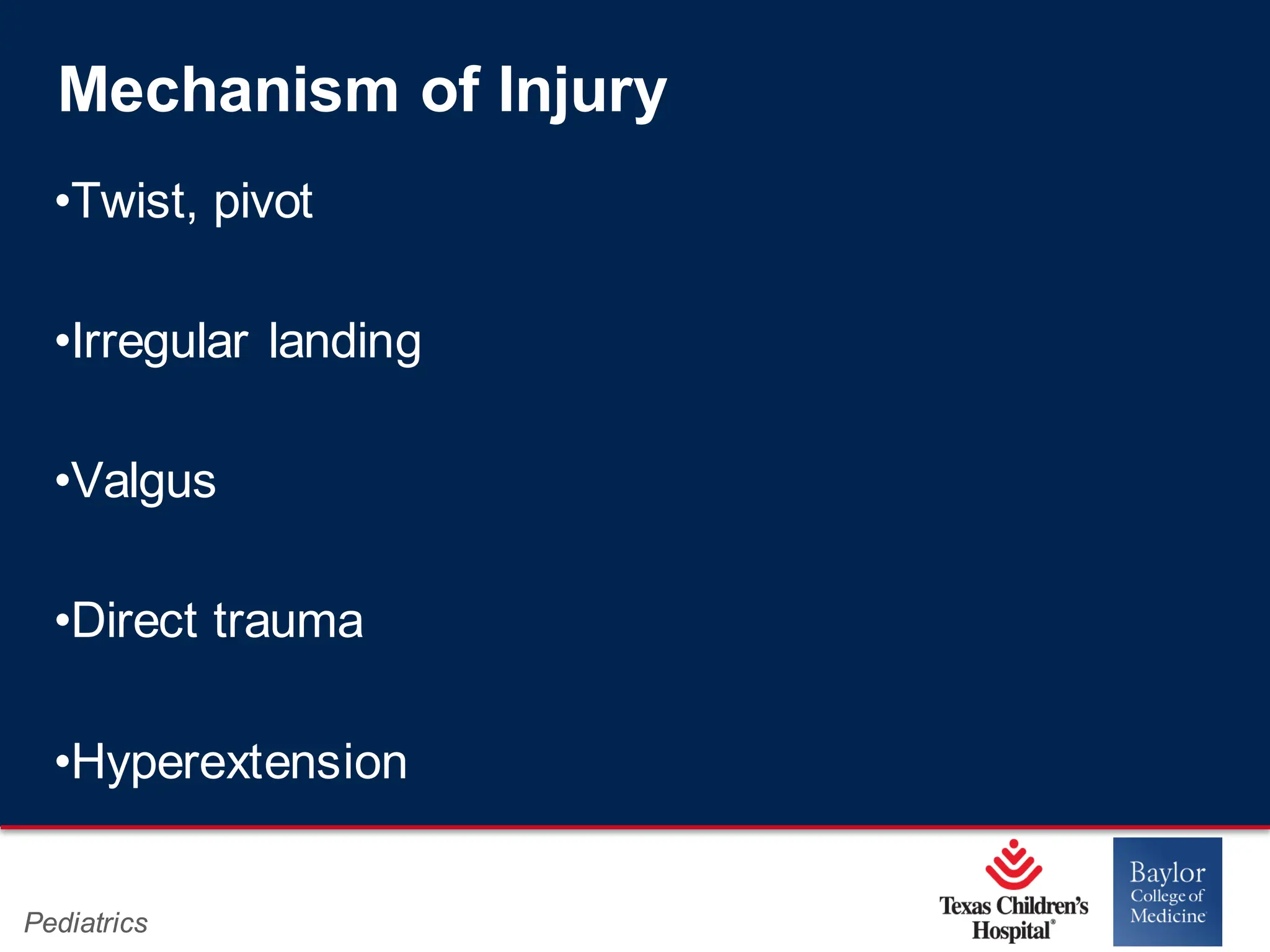 Mechanism of Injury

•Twist, pivot

•Irregular landing

•Valgus

•Direct trauma

•Hyperextension

Pediatrics

Texas Children's Hospital®

Baylor College of Medicine